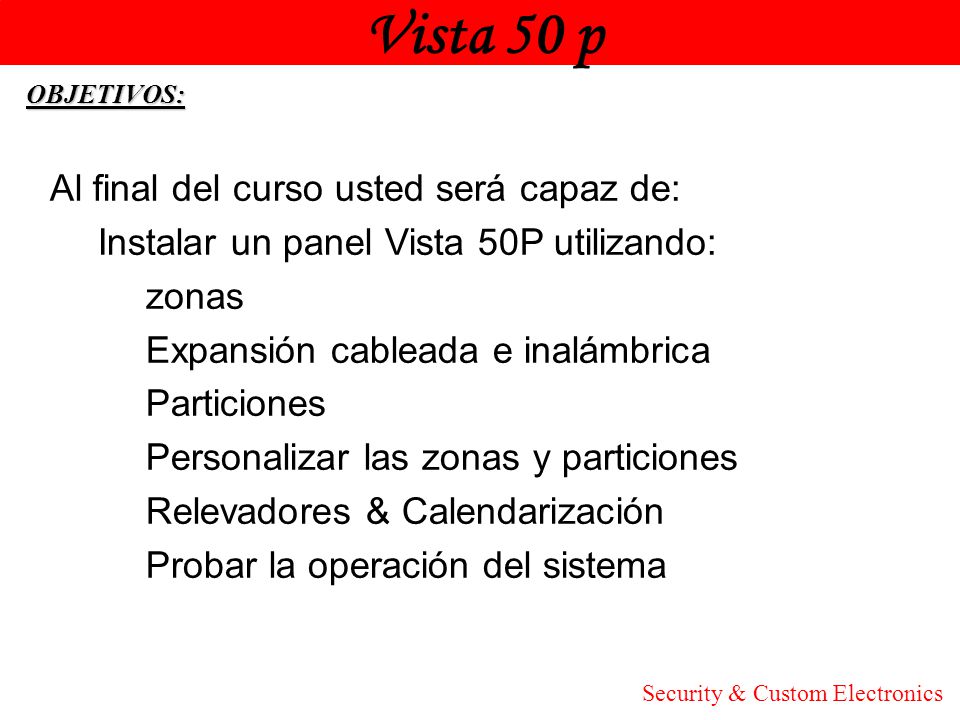 Vista 50 p

OBJETIVOS:

Al final del curso usted será capaz de:
Instalar un panel Vista 50P utilizando:
zonas
Expansión cableada e inalámbrica
Particiones
Personalizar las zonas y particiones
Relevadores & Calendarización
Probar la operación del sistema

Security & Custom Electronics